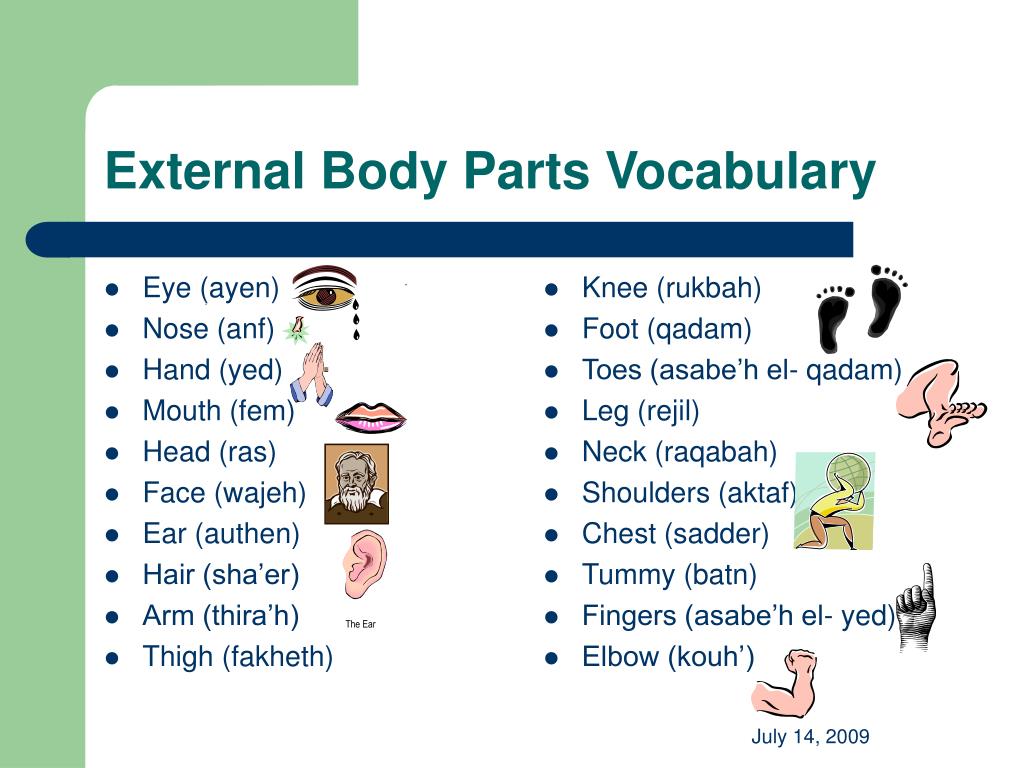 External Body Parts Vocabulary

- Eye (ayen)
- Nose (anf)
- Hand (yed)
- Mouth (fem)
- Head (ras)
- Face (wajeh)
- Ear (authen)
- Hair (sha’er)
- Arm (thira’h)
- Thigh (fakheth)

The Ear

- Knee (rukbah)
- Foot (qadam)
- Toes (asabe’h el- qadam)
- Leg (rejil)
- Neck (raqabah)
- Shoulders (aktaf)
- Chest (sadder)
- Tummy (batn)
- Fingers (asabe’h el- yed)
- Elbow (kouh’)

July 14, 2009